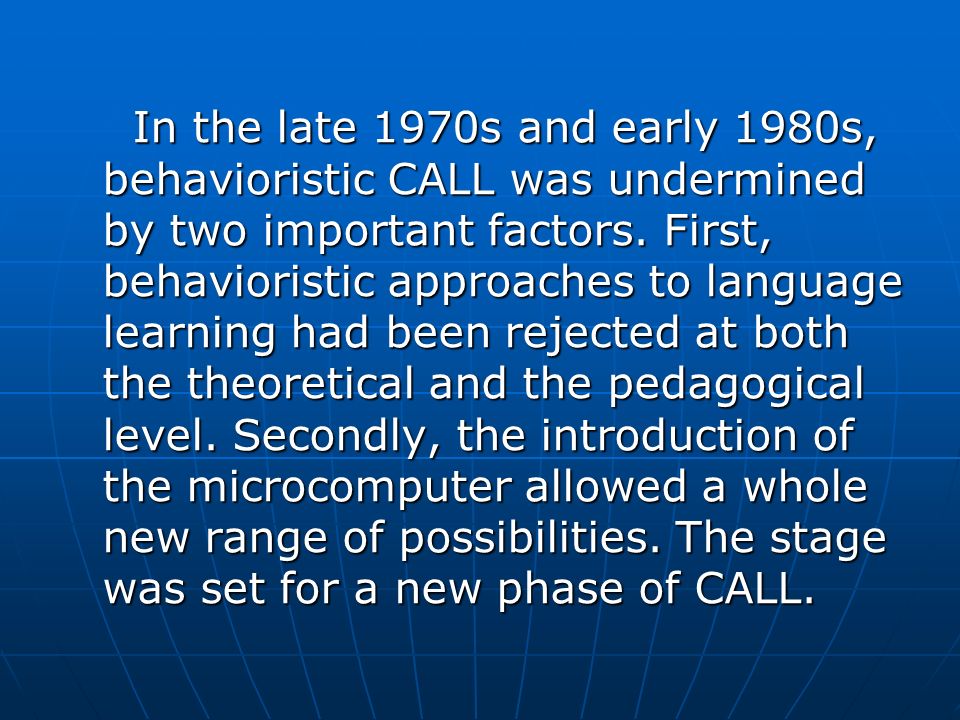 In the late 1970s and early 1980s, behavioristic CALL was undermined by two important factors. First, behavioristic approaches to language learning had been rejected at both the theoretical and the pedagogical level. Secondly, the introduction of the microcomputer allowed a whole new range of possibilities. The stage was set for a new phase of CALL.